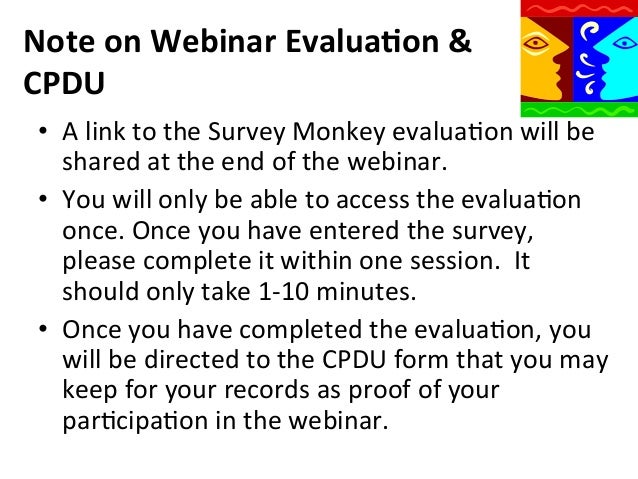 Note on Webinar Evaluation & CPDU

• A link to the Survey Monkey evaluation will be shared at the end of the webinar.

• You will only be able to access the evaluation once. Once you have entered the survey, please complete it within one session.  It should only take 1-10 minutes.

• Once you have completed the evaluation, you will be directed to the CPDU form that you may keep for your records as proof of your participation in the webinar.